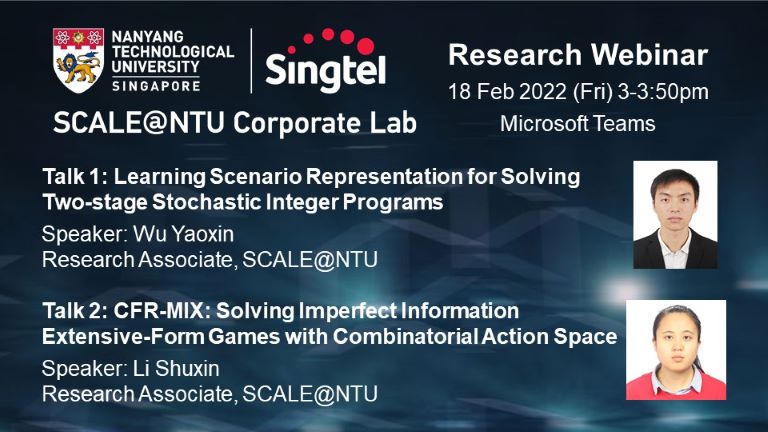 NANYANG TECHNOLOGICAL UNIVERSITY SINGAPORE

Singtel

SCALE@NTU Corporate Lab

Research Webinar
18 Feb 2022 (Fri) 3-3:50pm
Microsoft Teams

Talk 1: Learning Scenario Representation for Solving Two-stage Stochastic Integer Programs
Speaker: Wu Yaoxin
Research Associate, SCALE@NTU

Talk 2: CFR-MIX: Solving Imperfect Information Extensive-Form Games with Combinatorial Action Space
Speaker: Li Shuxin
Research Associate, SCALE@NTU